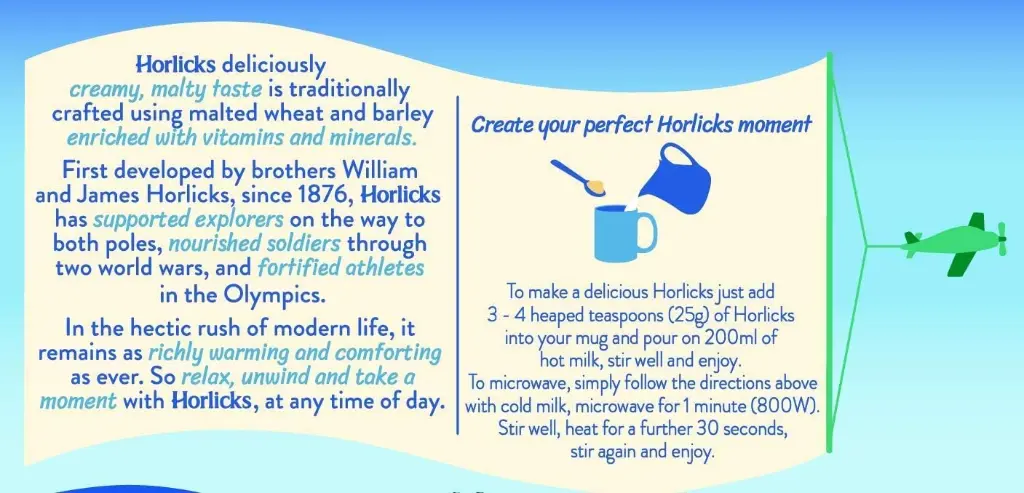 Horlicks deliciously creamy, malty taste is traditionally crafted using malted wheat and barley enriched with vitamins and minerals.

First developed by brothers William and James Horlicks, since 1876, Horlicks has supported explorers on the way to both poles, nourished soldiers through two world wars, and fortified athletes in the Olympics.

In the hectic rush of modern life, it remains as richly warming and comforting as ever. So relax, unwind and take a moment with Horlicks, at any time of day.

Create your perfect Horlicks moment

To make a delicious Horlicks just add 3 - 4 heaped teaspoons (25g) of Horlicks into your mug and pour on 200ml of hot milk, stir well and enjoy.
To microwave, simply follow the directions above with cold milk, microwave for 1 minute (800W). Stir well, heat for a further 30 seconds, stir again and enjoy.